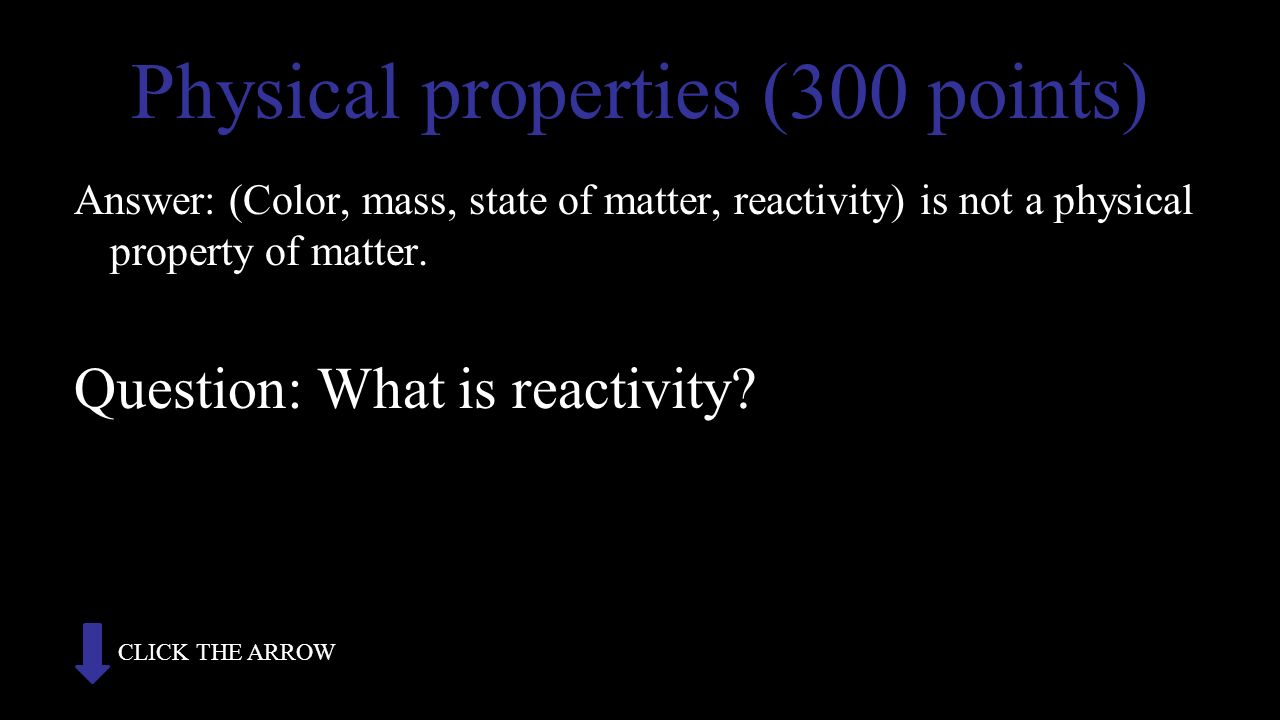 Physical properties (300 points)

Answer: (Color, mass, state of matter, reactivity) is not a physical property of matter.

Question: What is reactivity?

CLICK THE ARROW